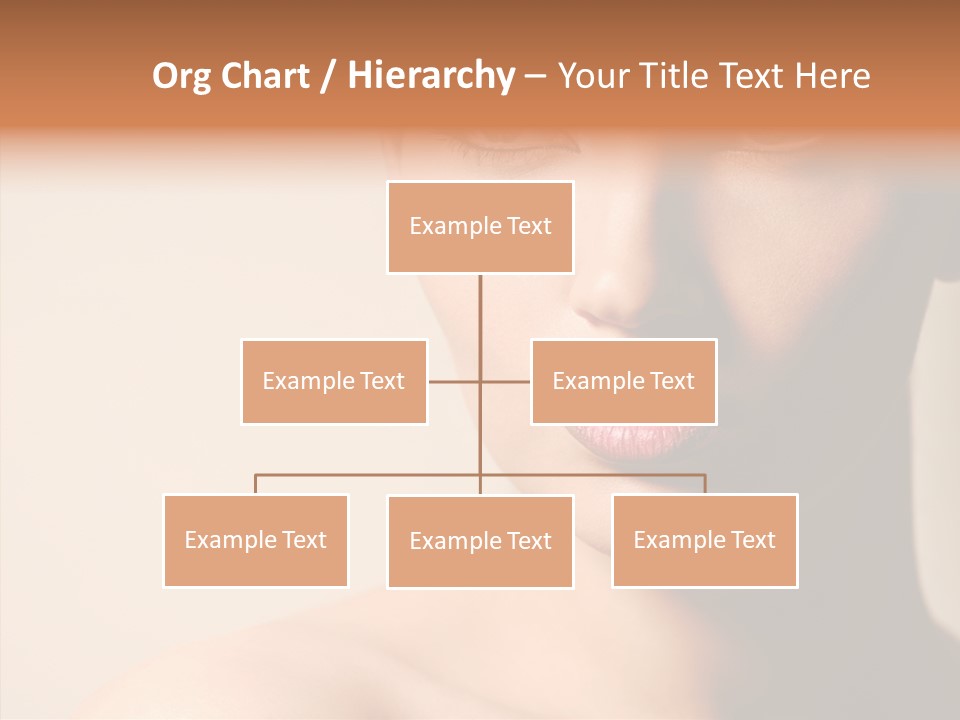 Org Chart / Hierarchy – Your Title Text Here

Example Text

Example Text

Example Text

Example Text

Example Text

Example Text